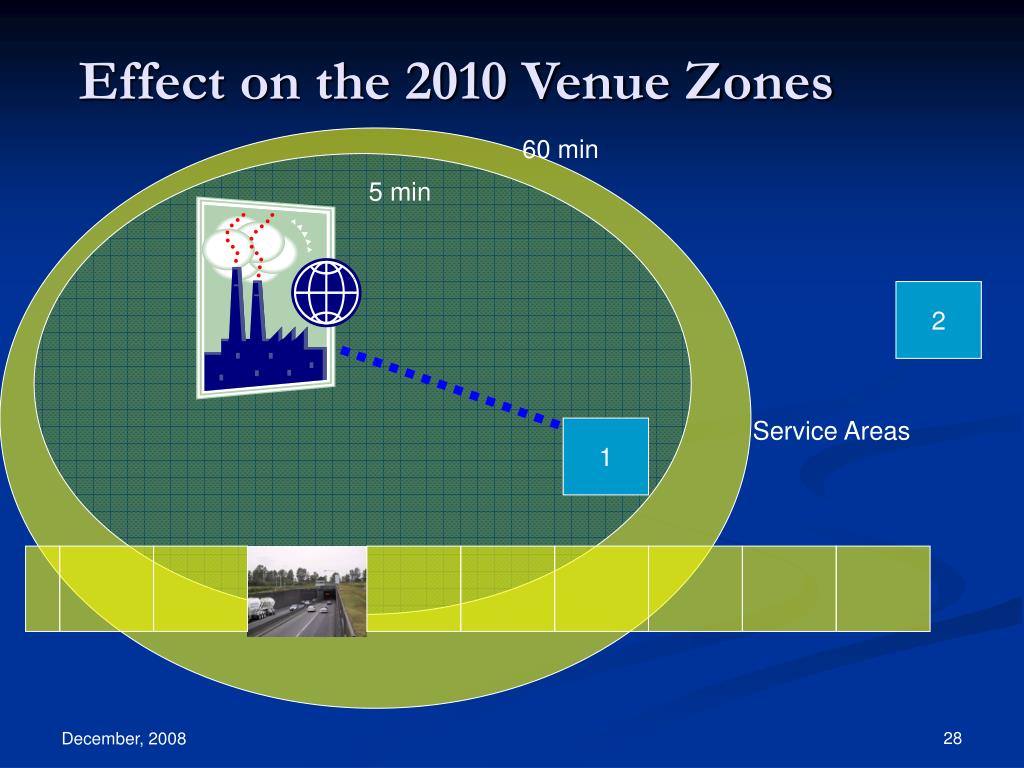 Effect on the 2010 Venue Zones

60 min

5 min

2

Service Areas

1

December, 2008

28